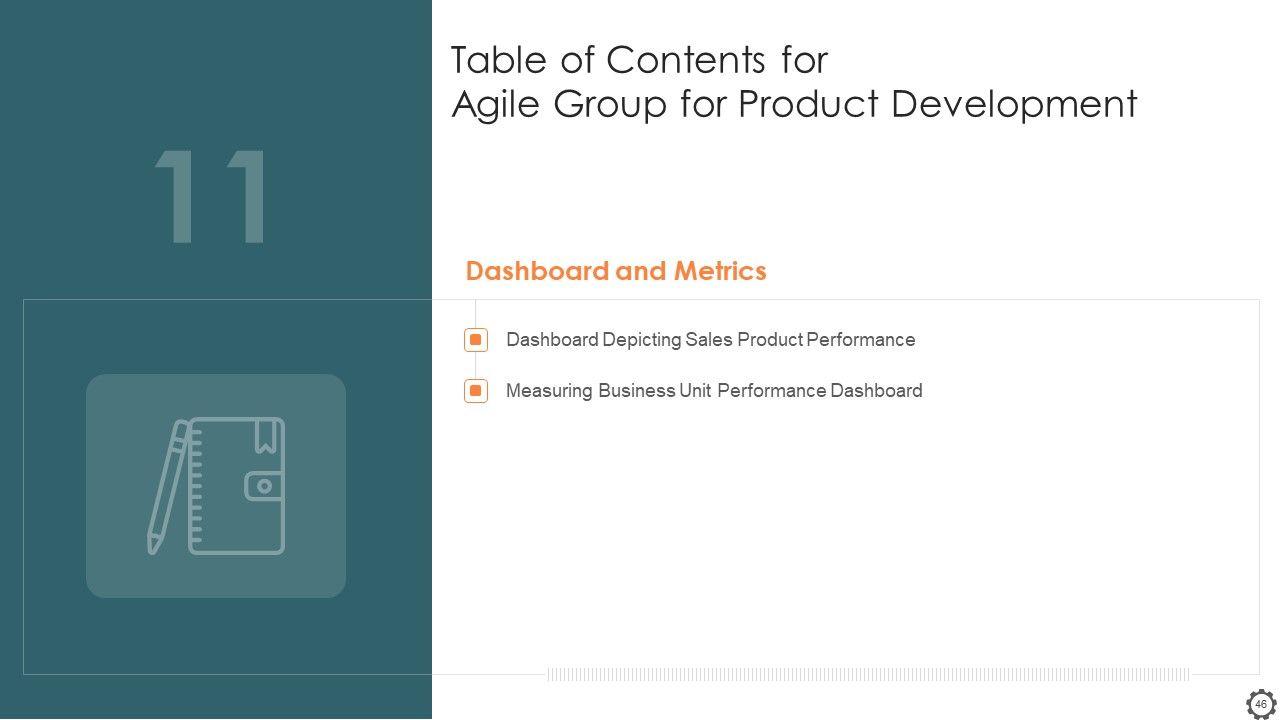 11

Table of Contents for
Agile Group for Product Development

Dashboard and Metrics

Dashboard Depicting Sales Product Performance

Measuring Business Unit Performance Dashboard

46